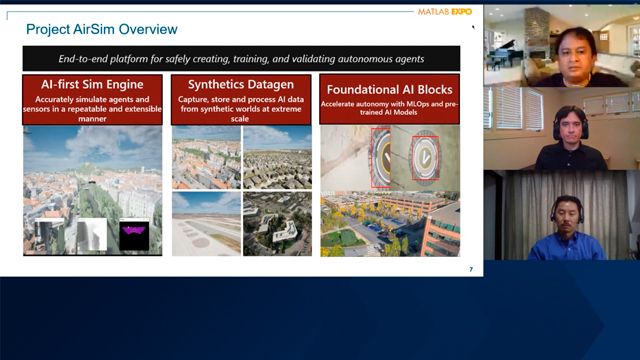 MATLAB EXPO

Project AirSim Overview

End-to-end platform for safely creating, training, and validating autonomous agents

AI-first Sim Engine
Accurately simulate agents and sensors in a repeatable and extensible manner

Synthetics Datagen
Capture, store and process AI data from synthetic worlds at extreme scale

Foundational AI Blocks
Accelerate autonomy with MLOps and pre-trained AI Models

7